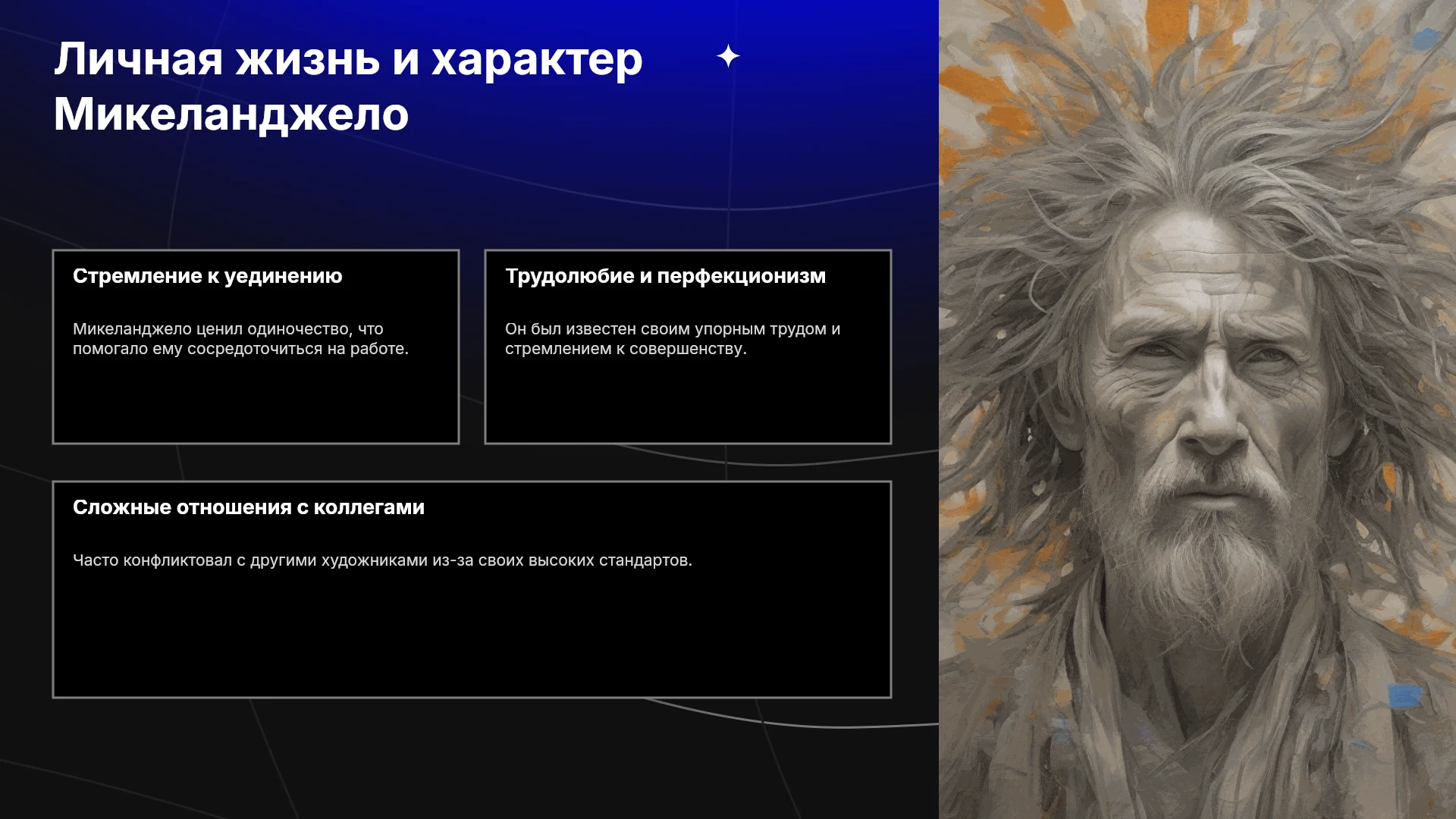 Личная жизнь и характер Микеланджело

Стремление к уединению

Микеланджело ценил одиночество, что помогало ему сосредоточиться на работе.

Трудолюбие и перфекционизм

Он был известен своим упорным трудом и стремлением к совершенству.

Сложные отношения с коллегами

Часто конфликтовал с другими художниками из-за своих высоких стандартов.